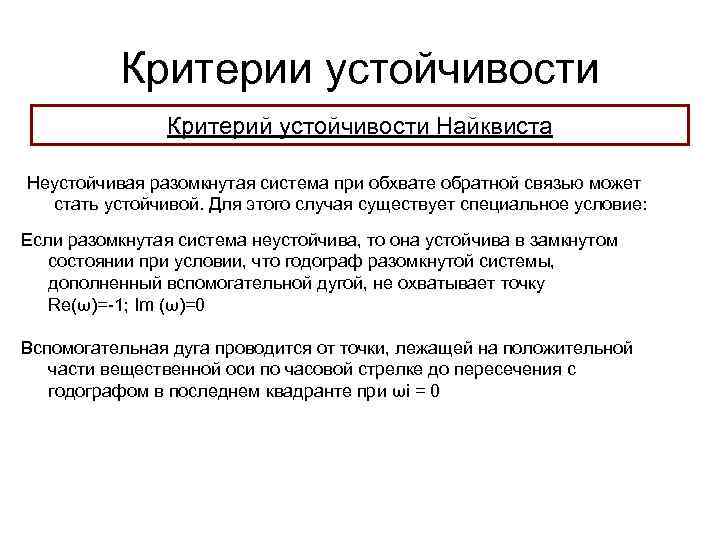 Критерии устойчивости

Критерий устойчивости Найквиста

Неустойчивая разомкнутая система при обхвате обратной связью может стать устойчивой. Для этого случая существует специальное условие:

Если разомкнутая система неустойчива, то она устойчива в замкнутом состоянии при условии, что годограф разомкнутой системы, дополненный вспомогательной дугой, не охватывает точку Re(ω)=-1; Im (ω)=0

Вспомогательная дуга проводится от точки, лежащей на положительной части вещественной оси по часовой стрелке до пересечения с годографом в последнем квадранте при ωi = 0